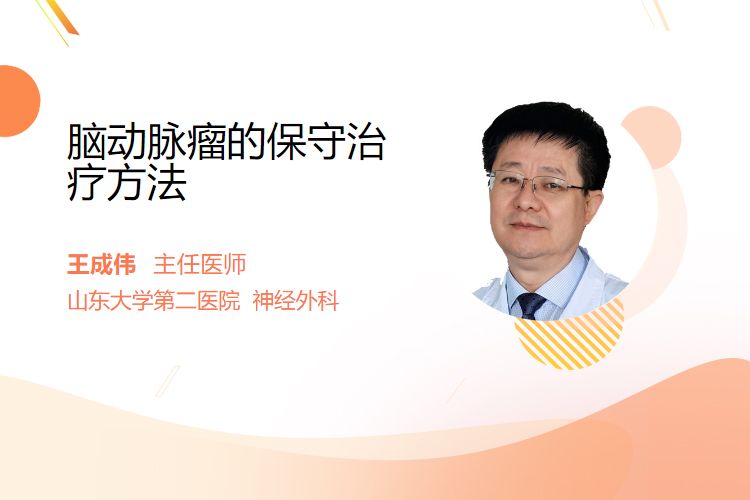 脑动脉瘤的保守治疗方法

王成伟 主任医师
山东大学第二医院 神经外科